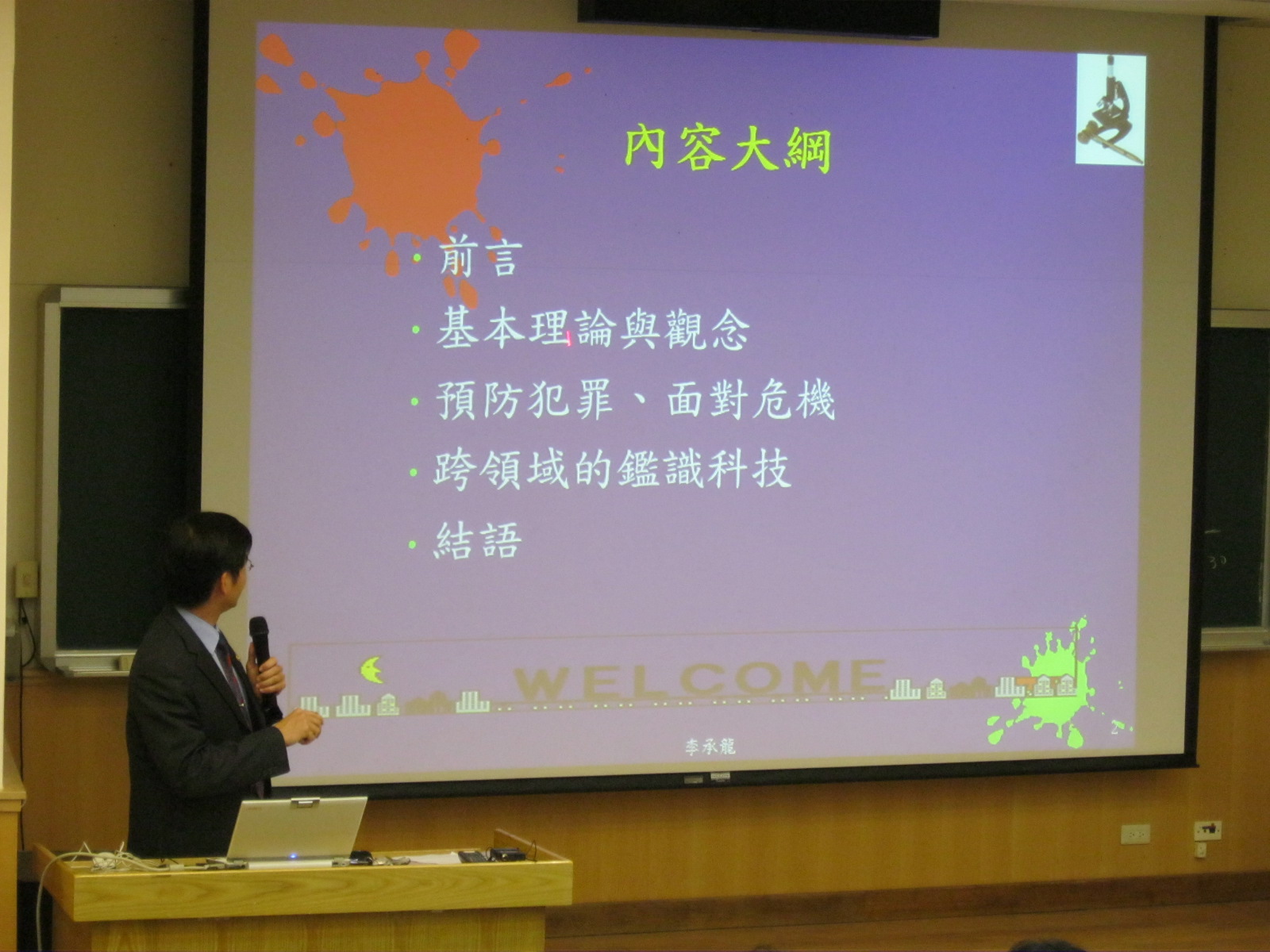 內容大綱

• 前言
• 基本理論與觀念
• 預防犯罪、面對危機
• 跨領域的鑑識科技
• 結語

WELCOME

李承龍